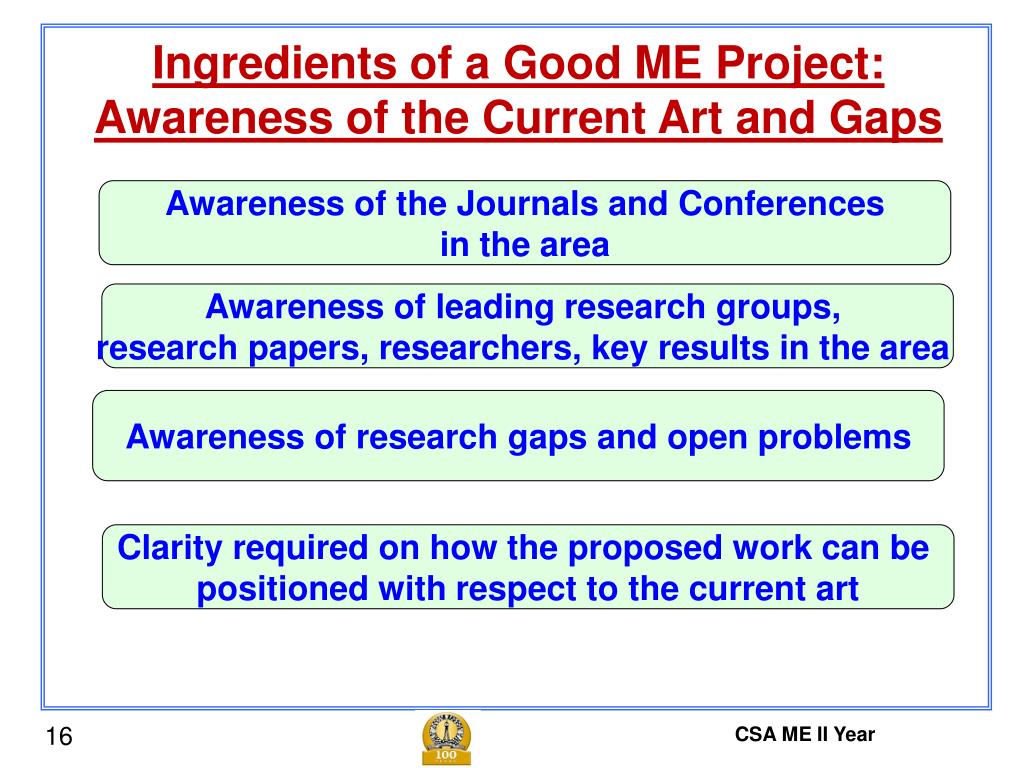 Ingredients of a Good ME Project: Awareness of the Current Art and Gaps

Awareness of the Journals and Conferences in the area

Awareness of leading research groups, research papers, researchers, key results in the area

Awareness of research gaps and open problems

Clarity required on how the proposed work can be positioned with respect to the current art

16

100

CSA ME II Year